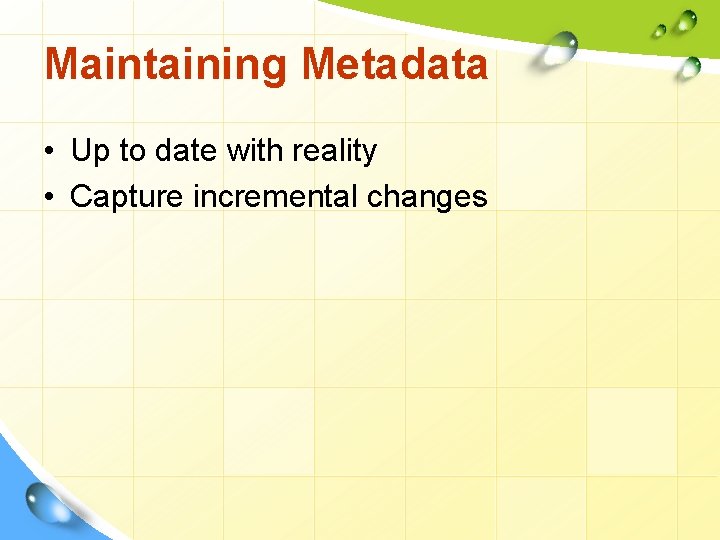 Maintaining Metadata

• Up to date with reality
• Capture incremental changes